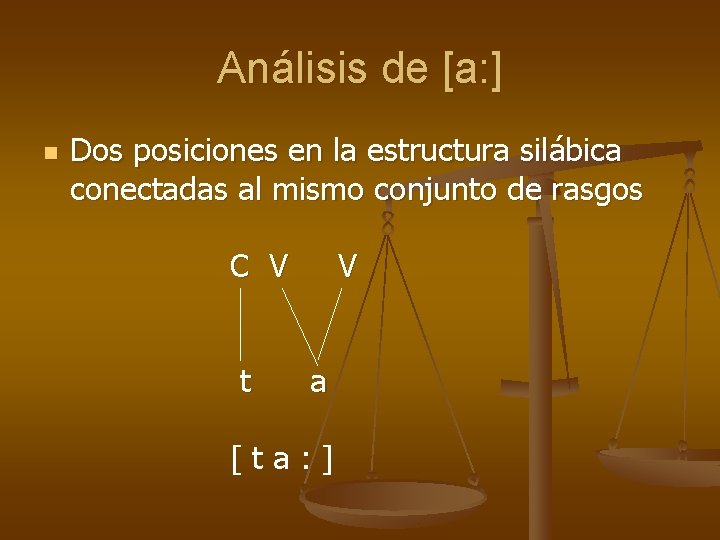 Análisis de [a:]

Dos posiciones en la estructura silábica conectadas al mismo conjunto de rasgos

C V V

t a

[ t a : ]